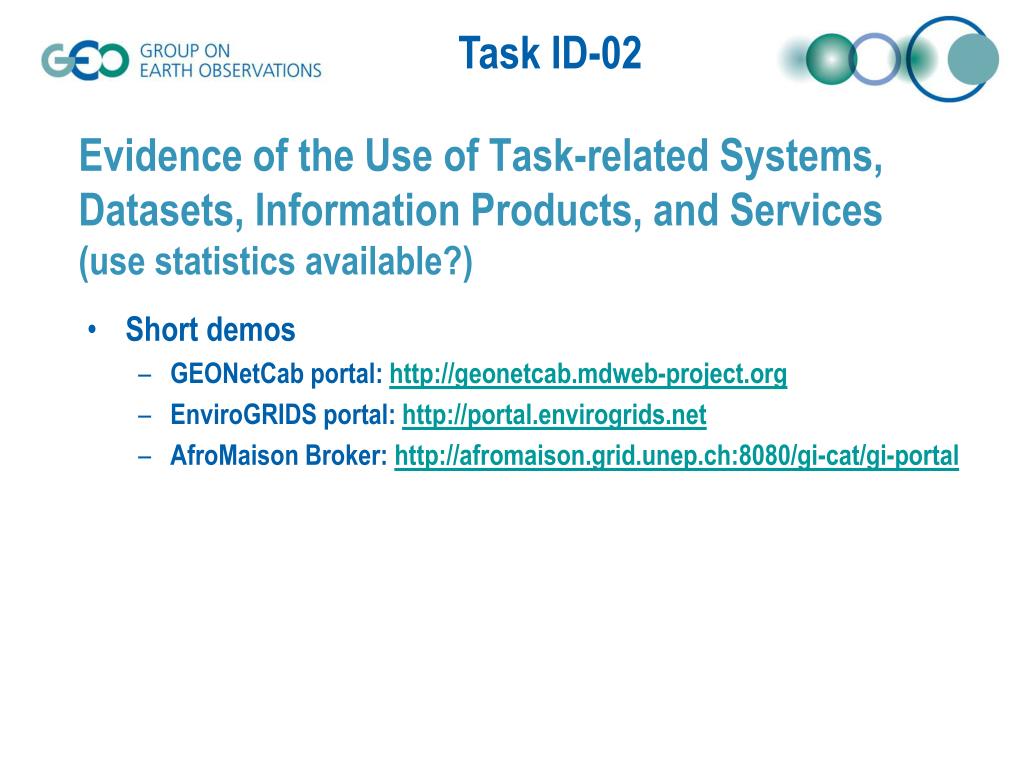 GEO GROUP ON EARTH OBSERVATIONS

Task ID-02

Evidence of the Use of Task-related Systems, Datasets, Information Products, and Services
(use statistics available?)

• Short demos
– GEONetCab portal: http://geonetcab.mdweb-project.org
– EnviroGRIDS portal: http://portal.envirogrids.net
– AfroMaison Broker: http://afromaison.grid.unep.ch:8080/gi-cat/gi-portal